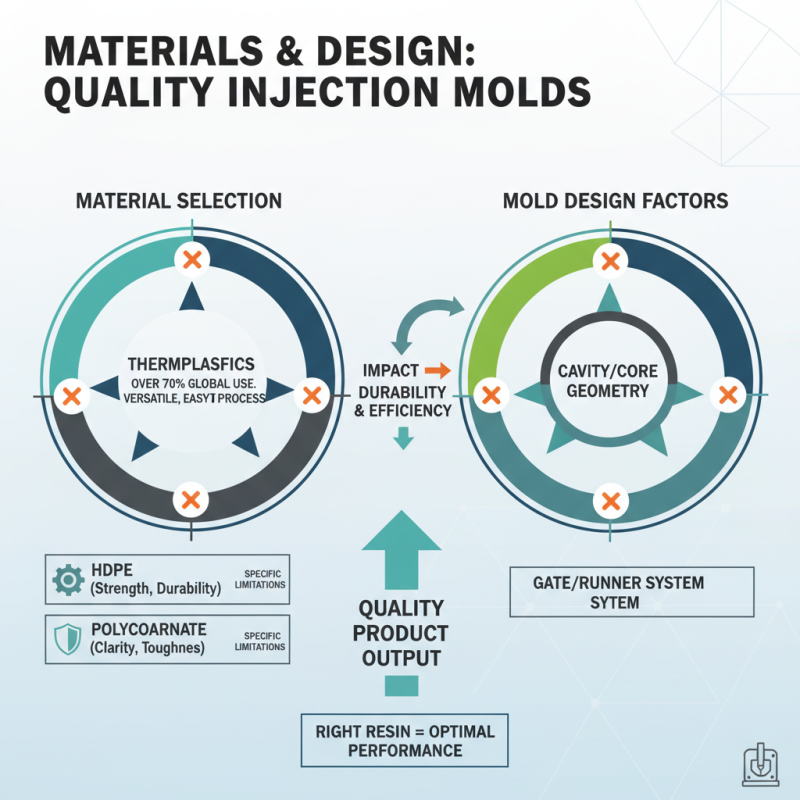 MATERIALS & DESIGN: QUALITY INJECTION MOLDS

MATERIAL SELECTION

THERMPLASFICS
OVER 70% GLOBAL USE. VERSATILE, EASYT PROCESS

HDPE
(Strength, Durability)
SPECIFIC LIMITATIONS

POLYCOARNATE
(Clarity, Toughnes)
SPECIFIC LIMITATIONS

IMPACT
DURABILITY & EFFICIENCY

QUALITY PRODUCT OUTPUT

RIGHT RESIN = OPTIMAL PERFORMANCE

MOLD DESIGN FACTORS

CAVITY/CORE GEOMETRY

GATE/RUNNER SYSTEM SYTEM